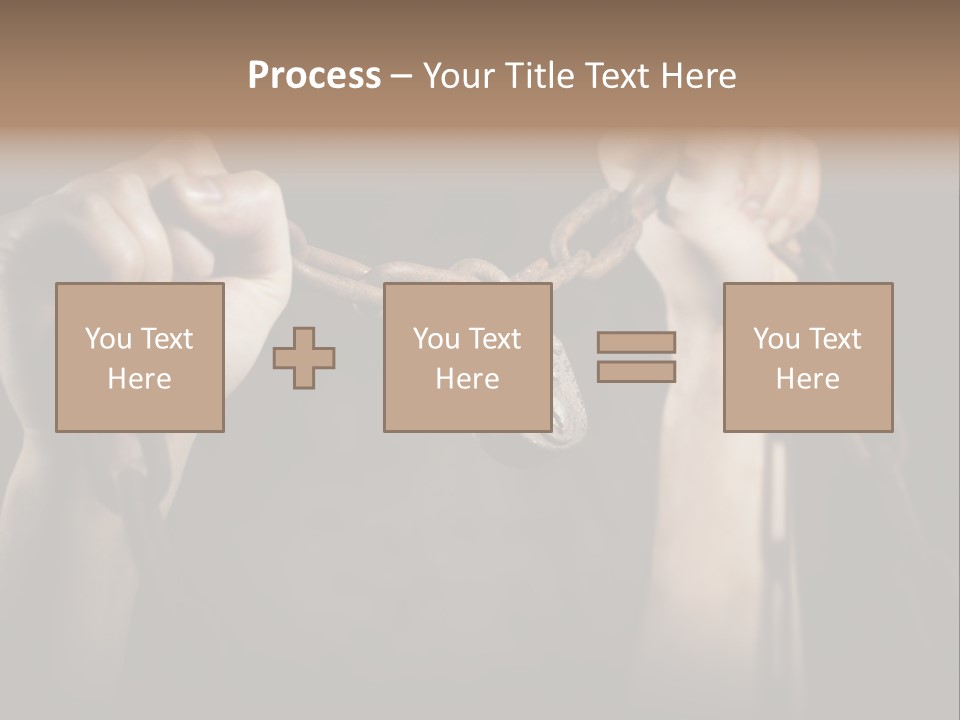 Process – Your Title Text Here

You Text Here

You Text Here

You Text Here